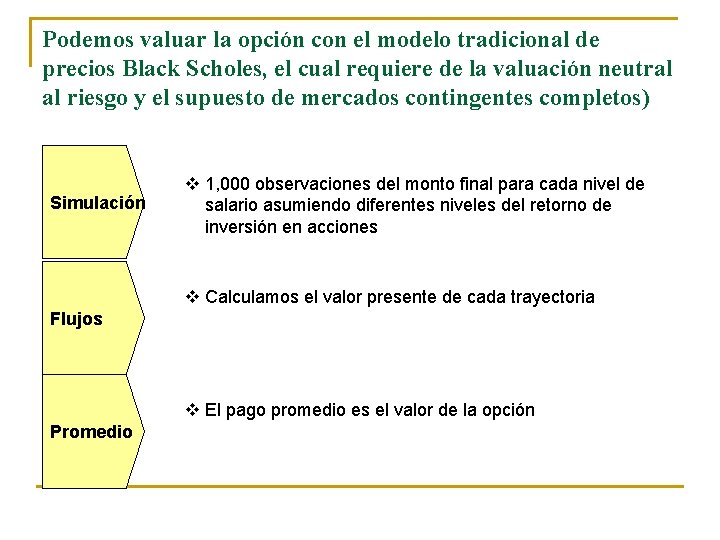 Podemos valuar la opción con el modelo tradicional de precios Black Scholes, el cual requiere de la valuación neutral al riesgo y el supuesto de mercados contingentes completos)

Simulación

❖ 1,000 observaciones del monto final para cada nivel de salario asumiendo diferentes niveles del retorno de inversión en acciones

Flujos

❖ Calculamos el valor presente de cada trayectoria

Promedio

❖ El pago promedio es el valor de la opción